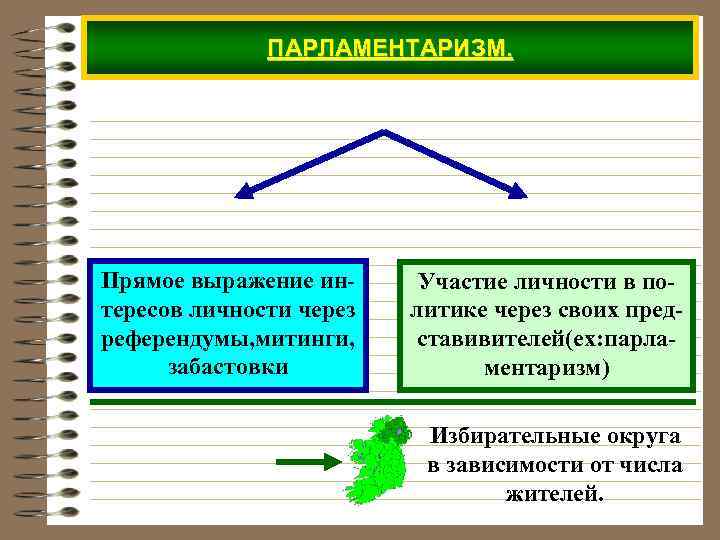 ПАРЛАМЕНТАРИЗМ.

Прямое выражение интересов личности через референдумы,митинги, забастовки

Участие личности в политике через своих представивителей(ex:парламентаризм)

Избирательные округа в зависимости от числа жителей.